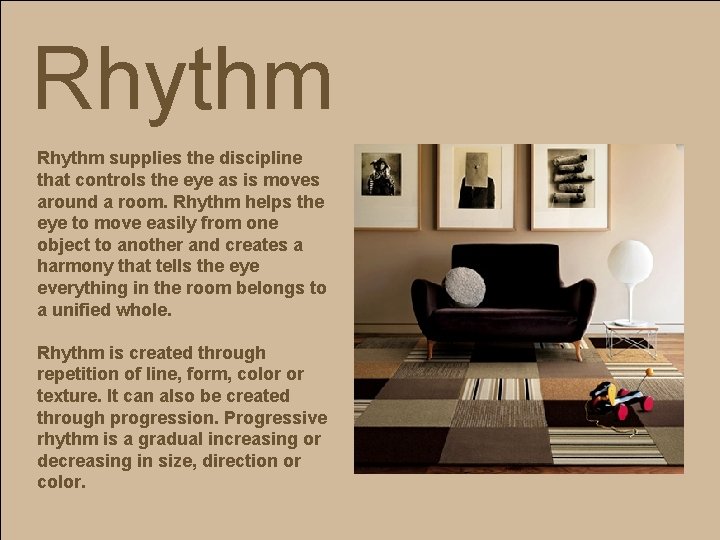 Rhythm

Rhythm supplies the discipline that controls the eye as is moves around a room. Rhythm helps the eye to move easily from one object to another and creates a harmony that tells the eye everything in the room belongs to a unified whole.

Rhythm is created through repetition of line, form, color or texture. It can also be created through progression. Progressive rhythm is a gradual increasing or decreasing in size, direction or color.